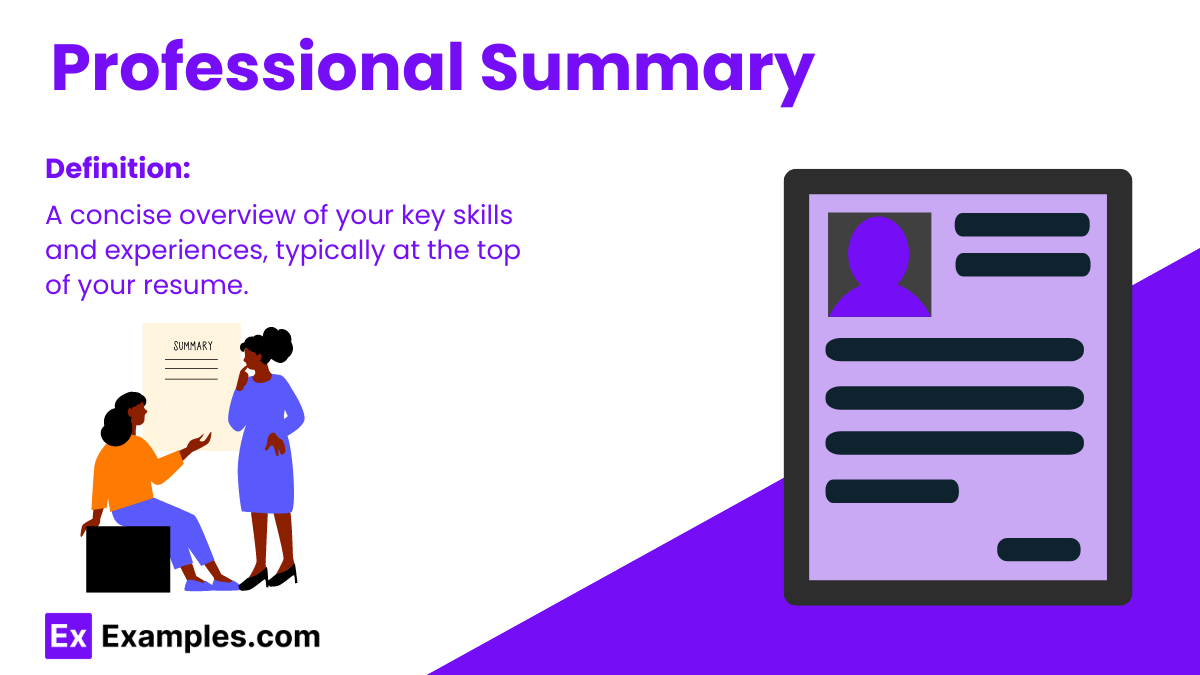 Professional Summary

Definition:

A concise overview of your key skills and experiences, typically at the top of your resume.

SUMMARY

Ex Examples.com